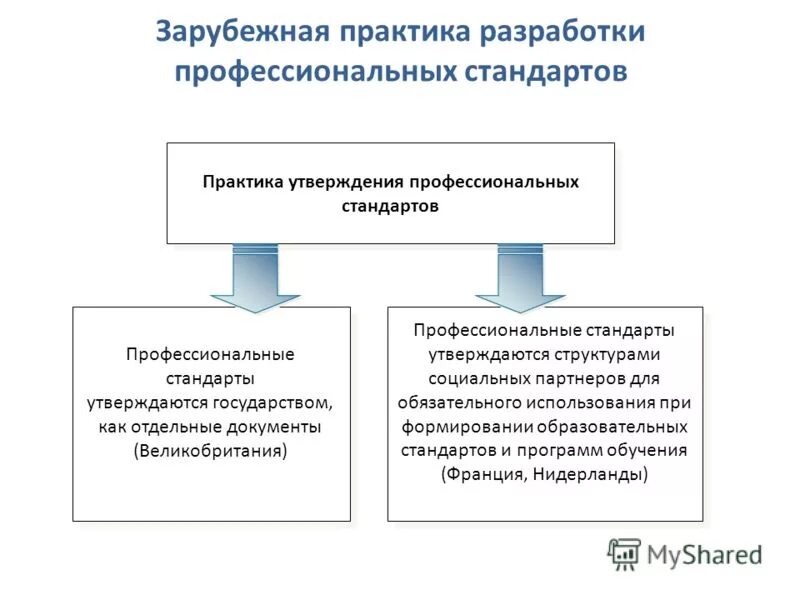 Зарубежная практика разработки профессиональных стандартов

Практика утверждения профессиональных стандартов

Профессиональные стандарты утверждаются государством, как отдельные документы (Великобритания)

Профессиональные стандарты утверждаются структурами социальных партнеров для обязательного использования при формировании образовательных стандартов и программ обучения (Франция, Нидерланды)

MyShared